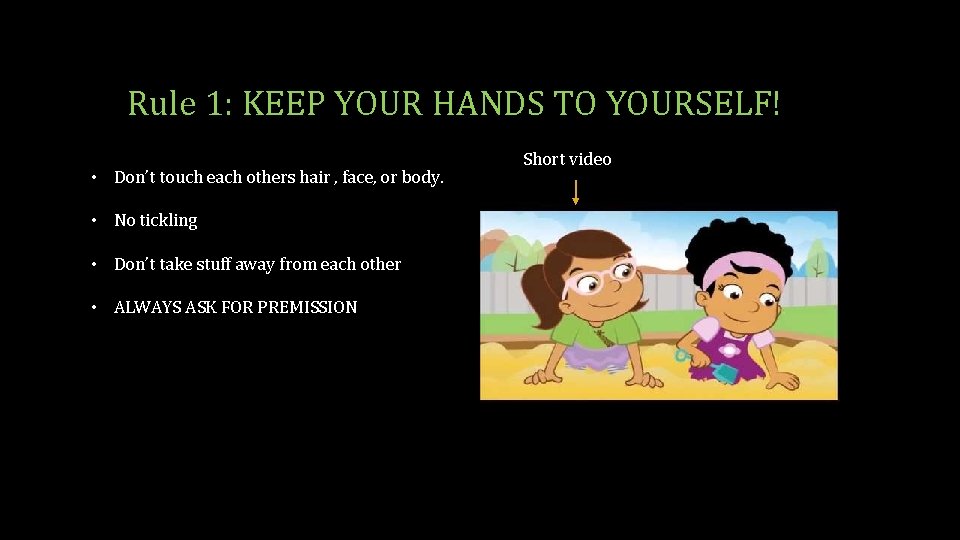 Rule 1: KEEP YOUR HANDS TO YOURSELF!

• Don't touch each others hair , face, or body.

• No tickling

• Don't take stuff away from each other

• ALWAYS ASK FOR PREMISSION

Short video